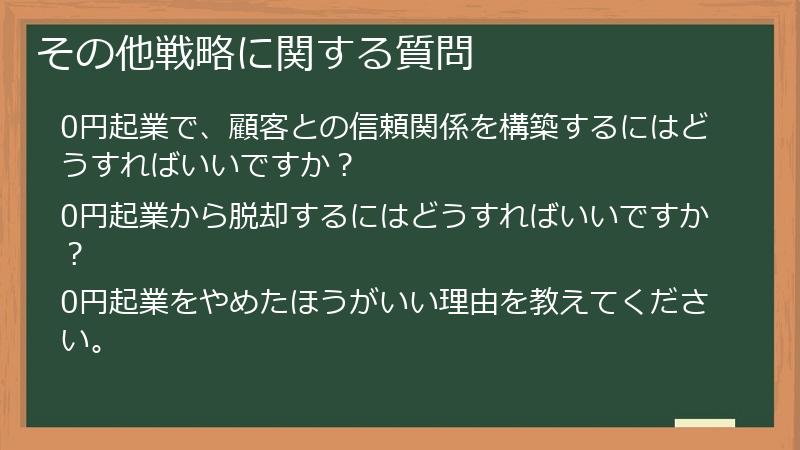 その他戦略に関する質問

0円起業で、顧客との信頼関係を構築するにはどうすればいいですか？

0円起業から脱却するにはどうすればいいですか？

0円起業をやめたほうがいい理由を教えてください。